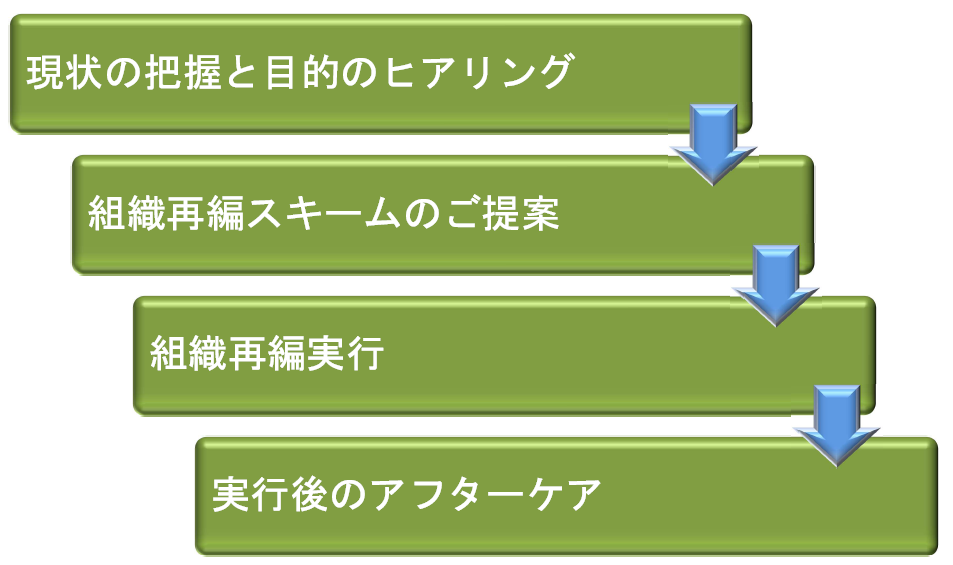 現状の把握と目的のヒアリング

組織再編スキームのご提案

組織再編実行

実行後のアフターケア